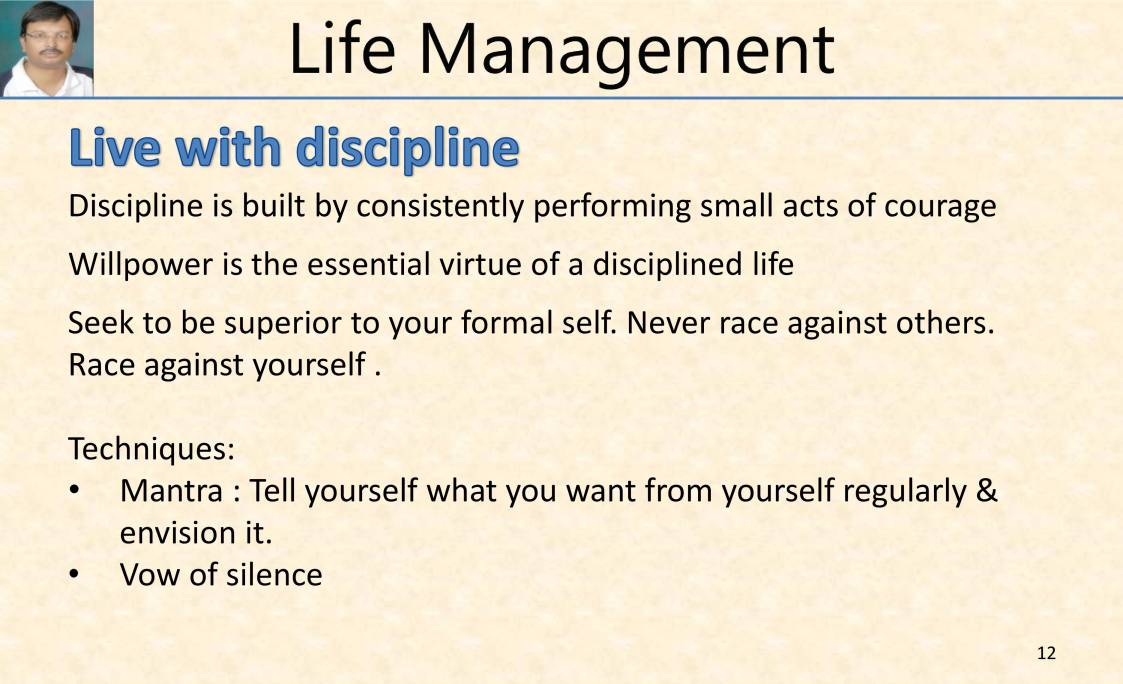 Life Management

Live with discipline

Discipline is built by consistently performing small acts of courage

Willpower is the essential virtue of a disciplined life

Seek to be superior to your formal self. Never race against others. Race against yourself .

Techniques:
• Mantra : Tell yourself what you want from yourself regularly & envision it.
• Vow of silence

12